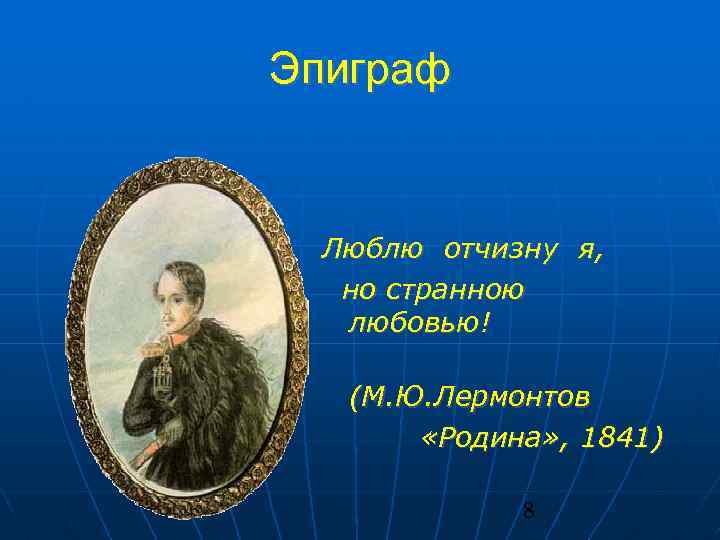 Эпиграф

Люблю отчизну я, но странною любовью!

(М.Ю.Лермонтов «Родина», 1841)

8